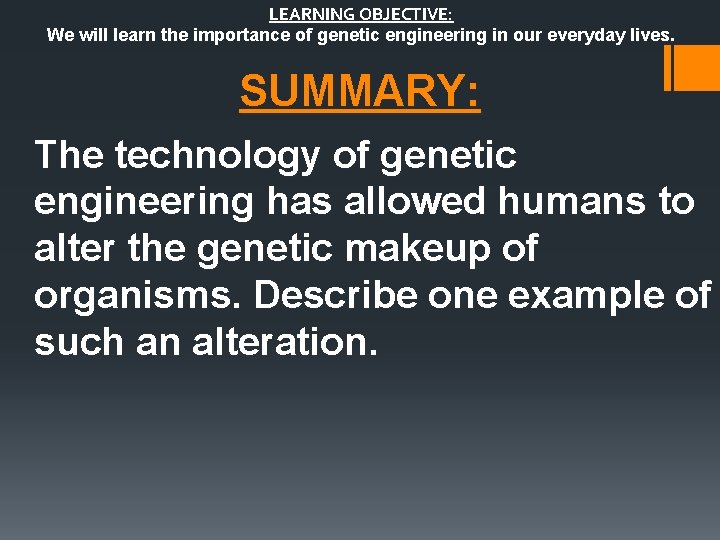 LEARNING OBJECTIVE:
We will learn the importance of genetic engineering in our everyday lives.

SUMMARY:

The technology of genetic engineering has allowed humans to alter the genetic makeup of organisms. Describe one example of such an alteration.